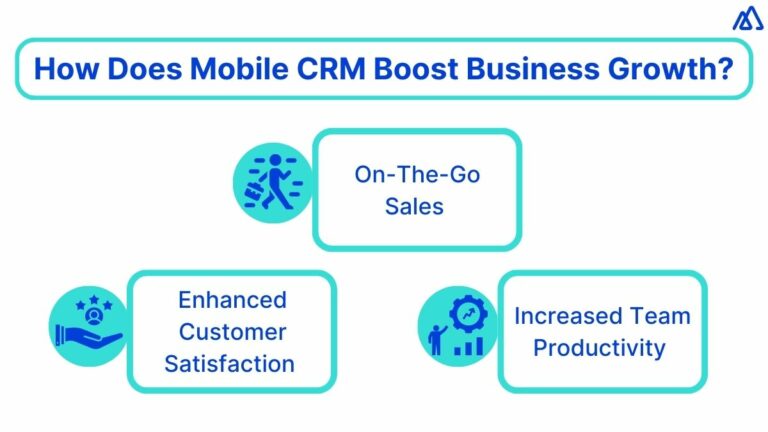 How Does Mobile CRM Boost Business Growth?

On-The-Go Sales

Enhanced Customer Satisfaction

Increased Team Productivity